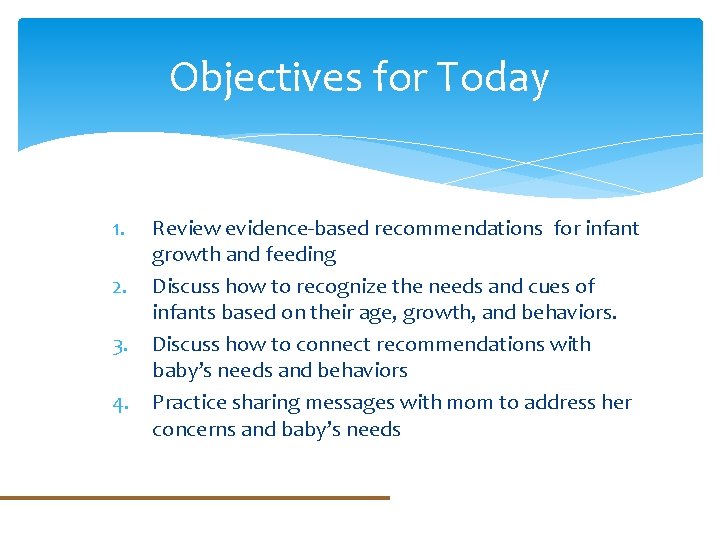 Objectives for Today

1. Review evidence-based recommendations for infant growth and feeding
2. Discuss how to recognize the needs and cues of infants based on their age, growth, and behaviors.
3. Discuss how to connect recommendations with baby's needs and behaviors
4. Practice sharing messages with mom to address her concerns and baby's needs